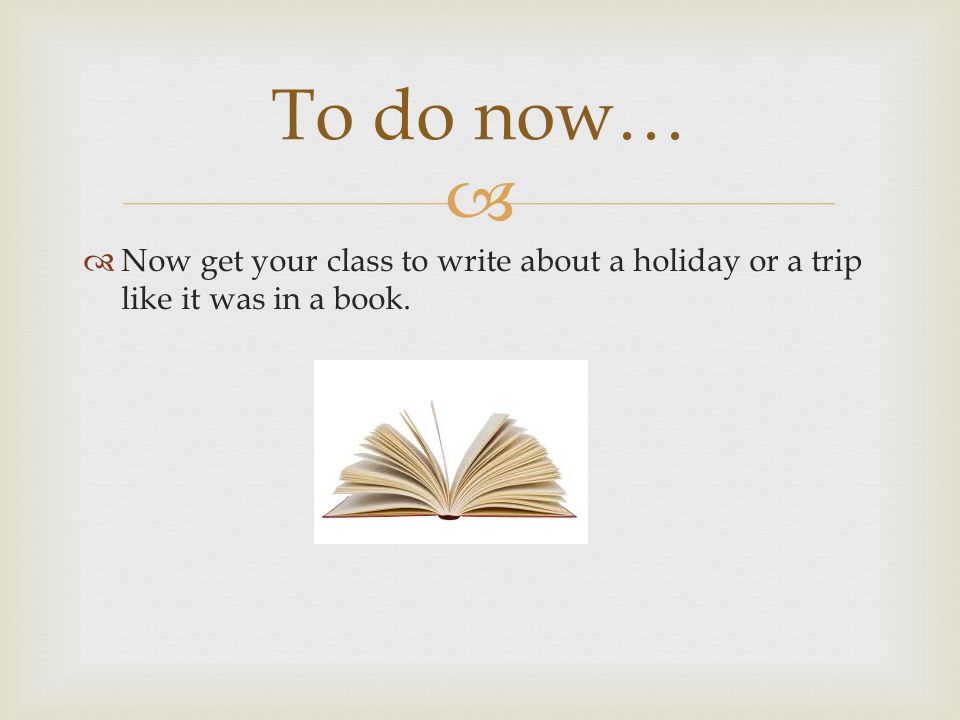 To do now…

Now get your class to write about a holiday or a trip like it was in a book.